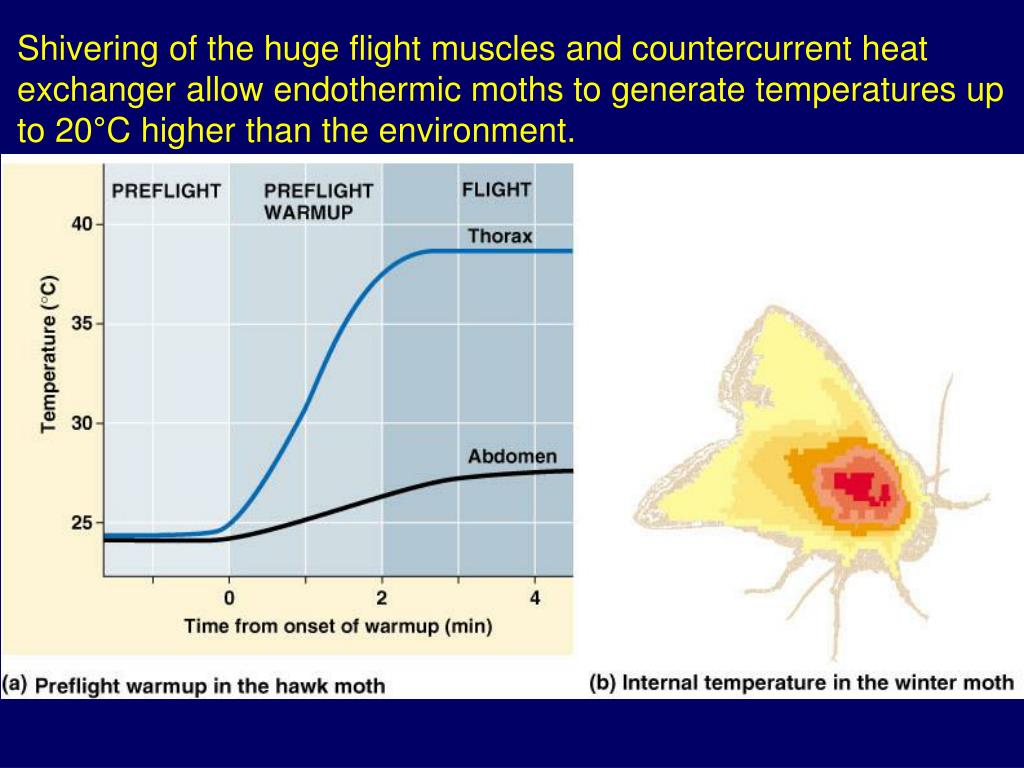 Shivering of the huge flight muscles and countercurrent heat exchanger allow endothermic moths to generate temperatures up to 20°C higher than the environment.

PREFLIGHT

PREFLIGHT WARMUP

FLIGHT

Thorax

Abdomen

Temperature (°C)

40

35

30

25

0

2

4

Time from onset of warmup (min)

(a) Preflight warmup in the hawk moth

(b) Internal temperature in the winter moth